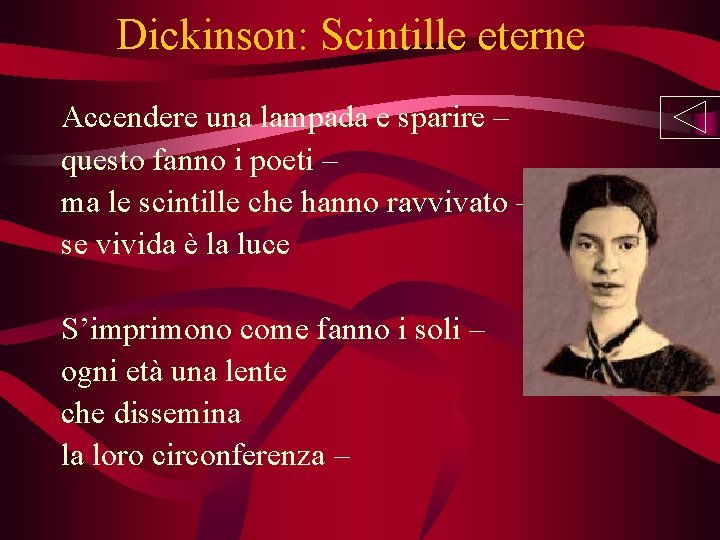 Dickinson: Scintille eterne

Accendere una lampada e sparire –
questo fanno i poeti –
ma le scintille che hanno ravvivato –
se vivida è la luce

S’imprimono come fanno i soli –
ogni età una lente
che dissemina
la loro circonferenza –